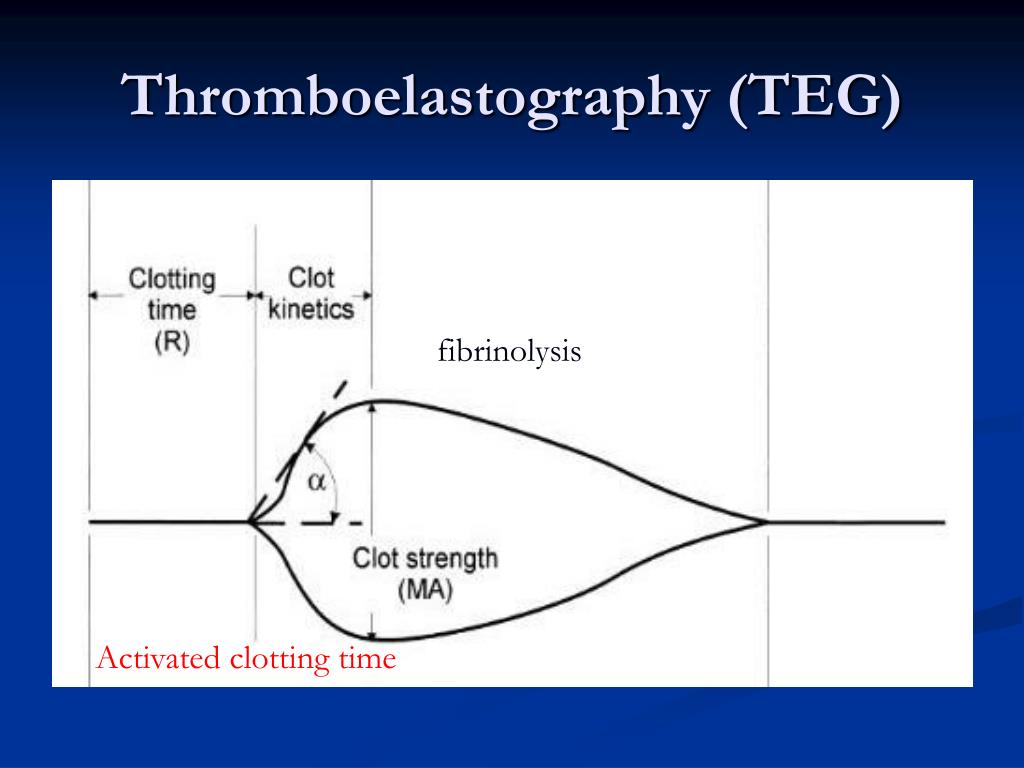 Thromboelastography (TEG)

Clotting time (R)

Clot kinetics

fibrinolysis

$\alpha$

Clot strength (MA)

Activated clotting time